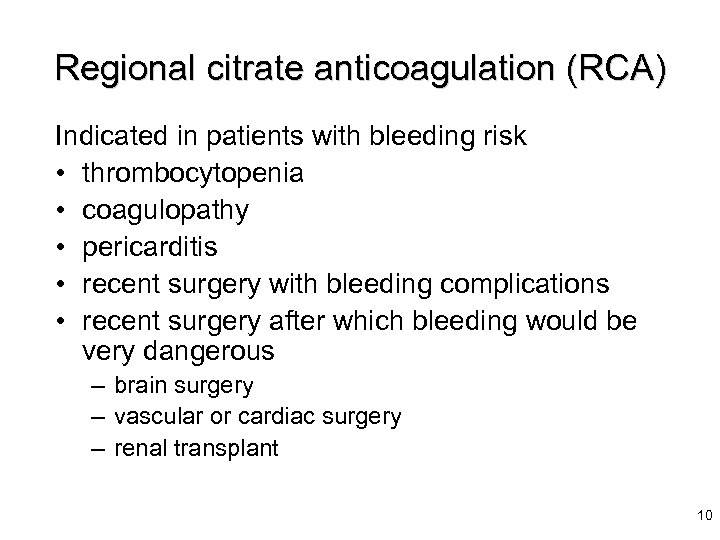 Regional citrate anticoagulation (RCA)

Indicated in patients with bleeding risk

• thrombocytopenia
• coagulopathy
• pericarditis
• recent surgery with bleeding complications
• recent surgery after which bleeding would be very dangerous
  – brain surgery
  – vascular or cardiac surgery
  – renal transplant

10